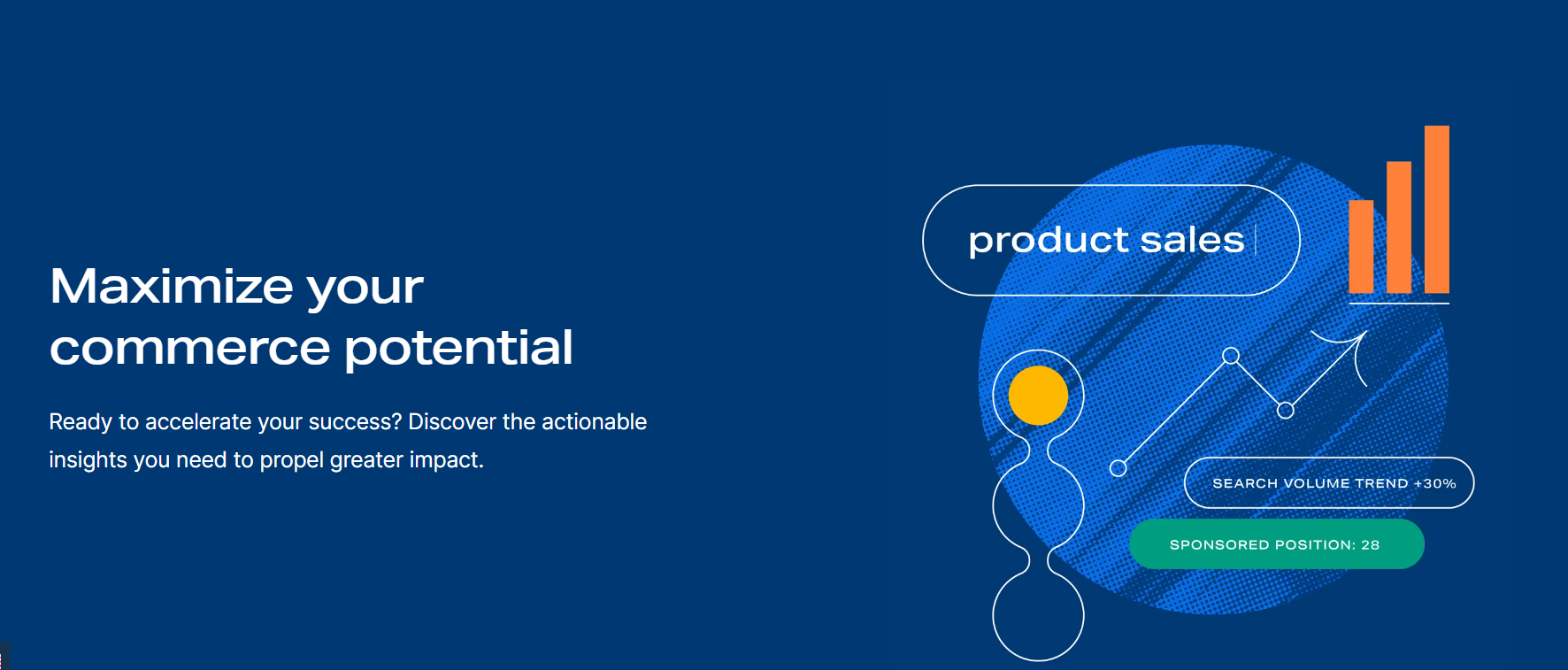 Maximize your commerce potential

Ready to accelerate your success? Discover the actionable insights you need to propel greater impact.

product sales

SEARCH VOLUME TREND +30%

SPONSORED POSITION: 28